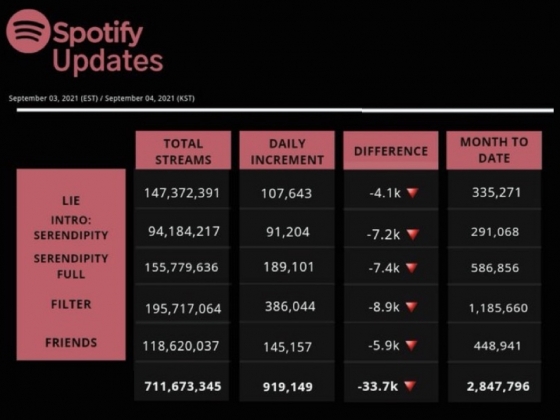 Spotify Updates

September 03, 2021 (EST) / September 04, 2021 (KST)

| | TOTAL STREAMS | DAILY INCREMENT | DIFFERENCE | MONTH TO DATE |
|---|---|---|---|---|
| LIE | 147,372,391 | 107,643 | -4.1k | 335,271 |
| INTRO: SERENDIPITY | 94,184,217 | 91,204 | -7.2k | 291,068 |
| SERENDIPITY FULL | 155,779,636 | 189,101 | -7.4k | 586,856 |
| FILTER | 195,717,064 | 386,044 | -8.9k | 1,185,660 |
| FRIENDS | 118,620,037 | 145,157 | -5.9k | 448,941 |
| | 711,673,345 | 919,149 | -33.7k | 2,847,796 |